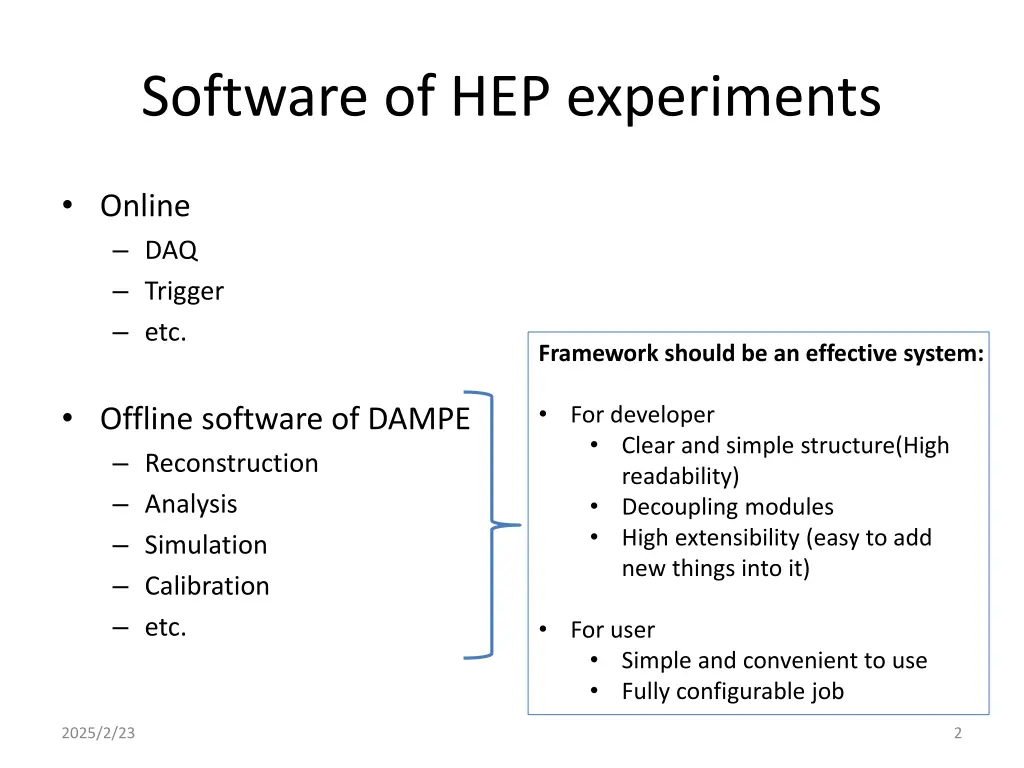 Software of HEP experiments

• Online
 – DAQ
 – Trigger
 – etc.

• Offline software of DAMPE
 – Reconstruction
 – Analysis
 – Simulation
 – Calibration
 – etc.

Framework should be an effective system:

• For developer
 • Clear and simple structure(High readability)
 • Decoupling modules
 • High extensibility (easy to add new things into it)

• For user
 • Simple and convenient to use
 • Fully configurable job

2025/2/23

2